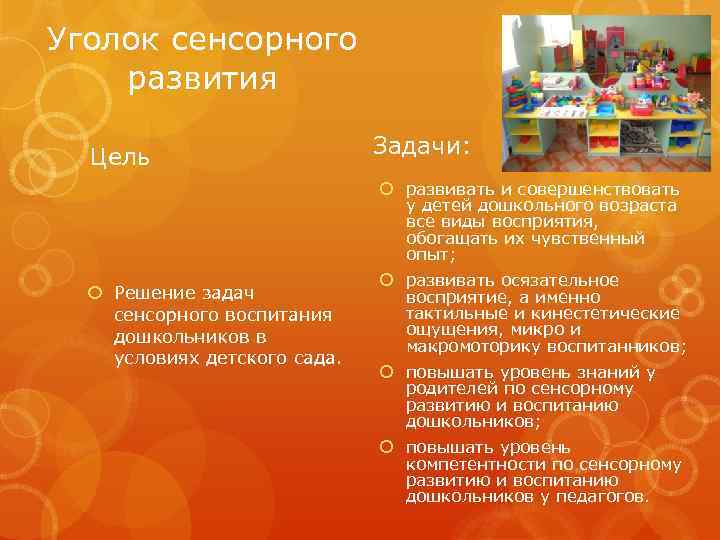 Уголок сенсорного развития

Цель

Решение задач сенсорного воспитания дошкольников в условиях детского сада.

Задачи:

развивать и совершенствовать у детей дошкольного возраста все виды восприятия, обогащать их чувственный опыт;

развивать осязательное восприятие, а именно тактильные и кинестетические ощущения, микро и макромоторику воспитанников;

повышать уровень знаний у родителей по сенсорному развитию и воспитанию дошкольников;

повышать уровень компетентности по сенсорному развитию и воспитанию дошкольников у педагогов.